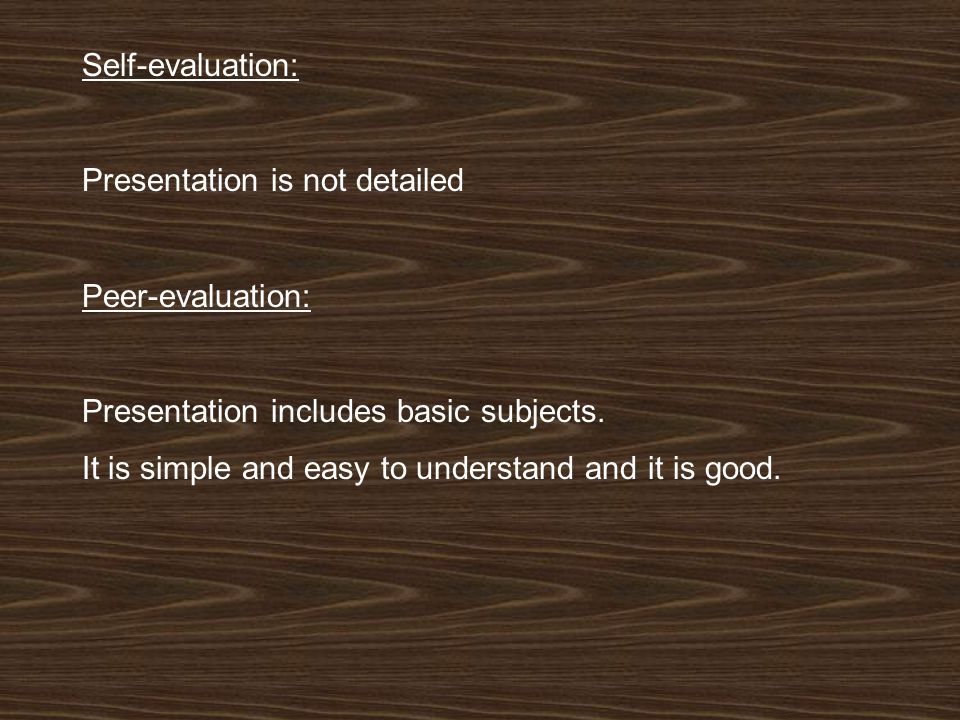 Self-evaluation:

Presentation is not detailed

Peer-evaluation:

Presentation includes basic subjects.

It is simple and easy to understand and it is good.